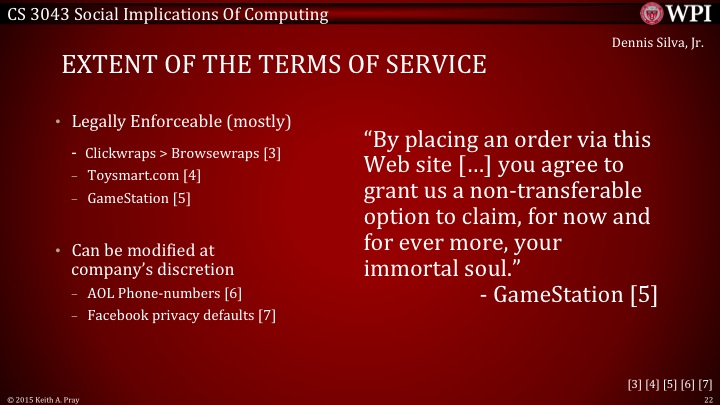 CS 3043 Social Implications Of Computing

WPI

Dennis Silva, Jr.

EXTENT OF THE TERMS OF SERVICE

• Legally Enforceable (mostly)
- Clickwraps > Browsewraps [3]
– Toysmart.com [4]
– GameStation [5]

• Can be modified at company's discretion
– AOL Phone-numbers [6]
– Facebook privacy defaults [7]

"By placing an order via this Web site [...] you agree to grant us a non-transferable option to claim, for now and for ever more, your immortal soul."
- GameStation [5]

[3] [4] [5] [6] [7]

© 2015 Keith A. Pray

22